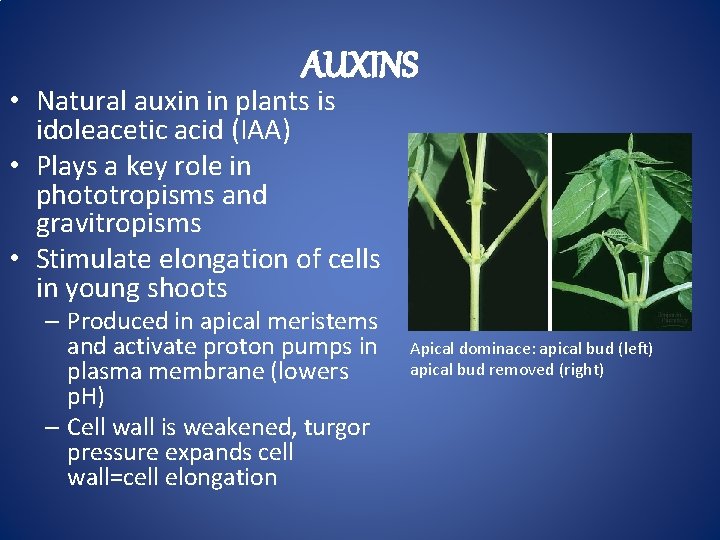 AUXINS

• Natural auxin in plants is idoleacetic acid (IAA)
• Plays a key role in phototropisms and gravitropisms
• Stimulate elongation of cells in young shoots
– Produced in apical meristems and activate proton pumps in plasma membrane (lowers pH)
– Cell wall is weakened, turgor pressure expands cell wall=cell elongation

Apical dominace: apical bud (left) apical bud removed (right)